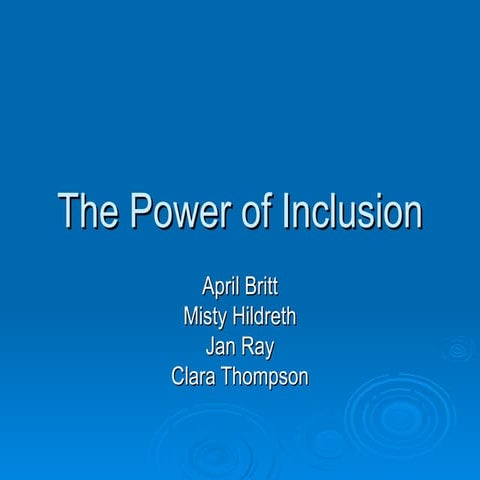 The Power of Inclusion

April Britt
Misty Hildreth
Jan Ray
Clara Thompson